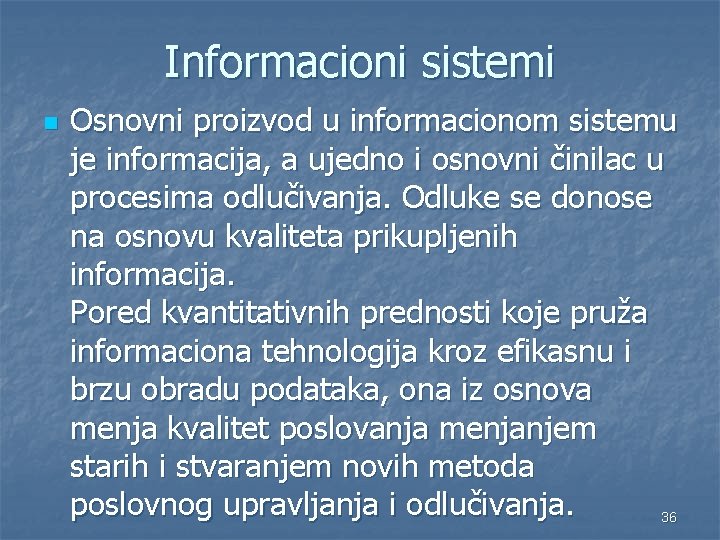 Informacioni sistemi

Osnovni proizvod u informacionom sistemu je informacija, a ujedno i osnovni činilac u procesima odlučivanja. Odluke se donose na osnovu kvaliteta prikupljenih informacija.
Pored kvantitativnih prednosti koje pruža informaciona tehnologija kroz efikasnu i brzu obradu podataka, ona iz osnova menja kvalitet poslovanja menjanjem starih i stvaranjem novih metoda poslovnog upravljanja i odlučivanja.

36